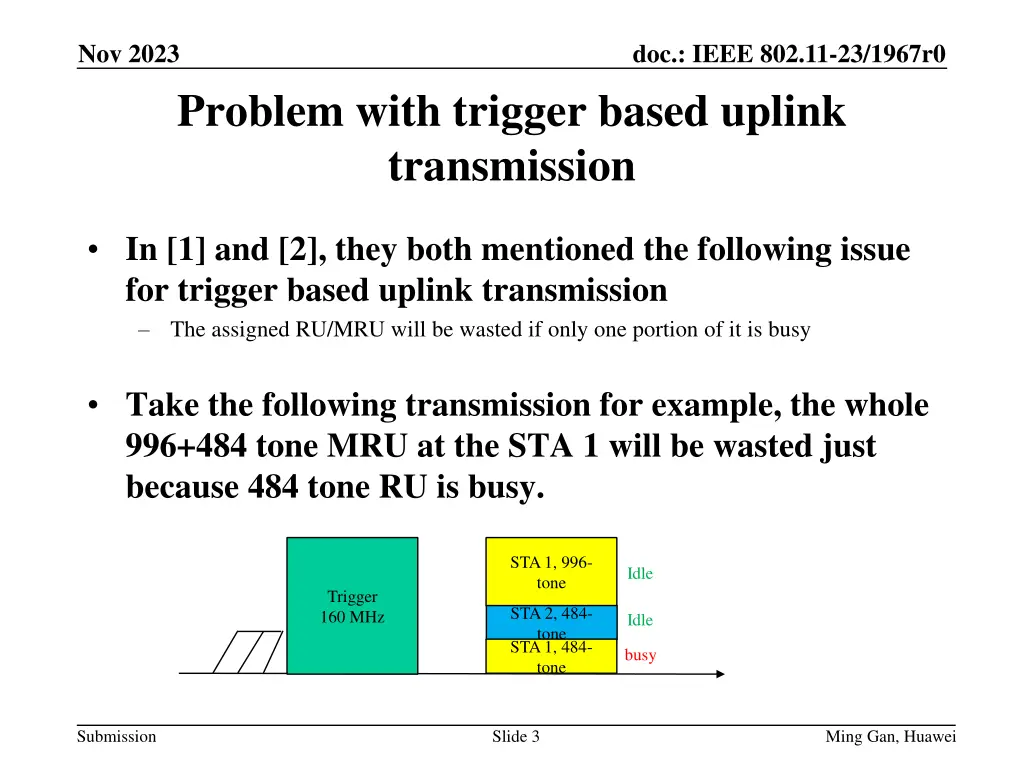 Nov 2023

doc.: IEEE 802.11-23/1967r0

Problem with trigger based uplink transmission

• In [1] and [2], they both mentioned the following issue for trigger based uplink transmission

– The assigned RU/MRU will be wasted if only one portion of it is busy

• Take the following transmission for example, the whole 996+484 tone MRU at the STA 1 will be wasted just because 484 tone RU is busy.

Trigger 160 MHz

STA 1, 996-tone

Idle

STA 2, 484-tone

Idle

STA 1, 484-tone

busy

Submission

Slide 3

Ming Gan, Huawei